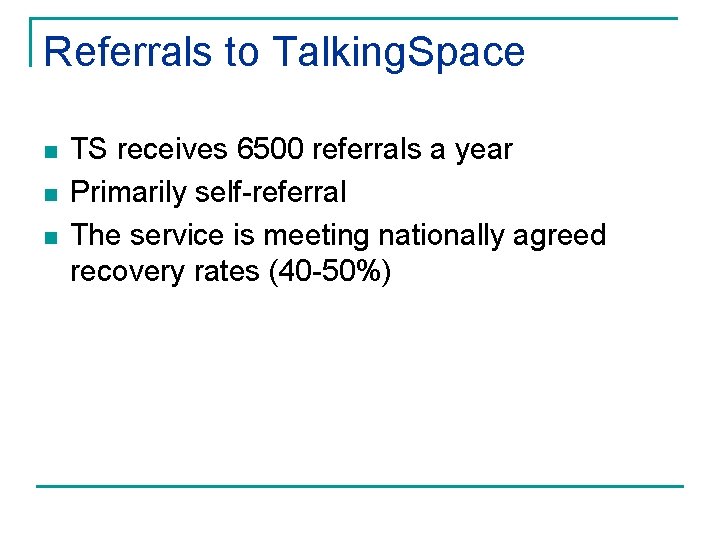 Referrals to TalkingSpace

- TS receives 6500 referrals a year
- Primarily self-referral
- The service is meeting nationally agreed recovery rates (40-50%)